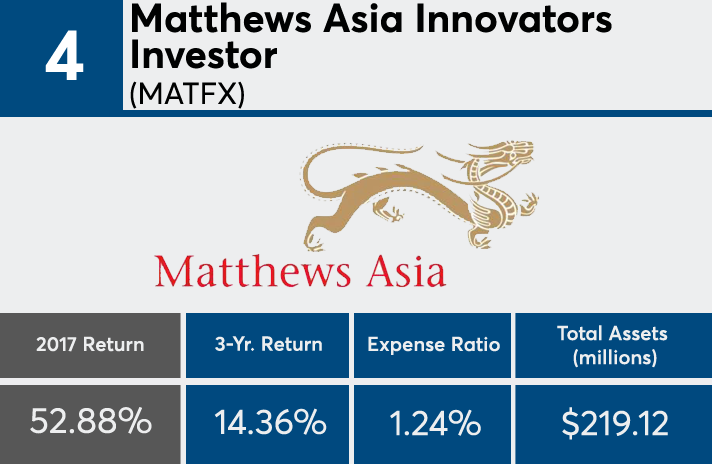 4

Matthews Asia Innovators Investor
(MATFX)

Matthews Asia

| 2017 Return | 3-Yr. Return | Expense Ratio | Total Assets (millions) |
|---|---|---|---|
| 52.88% | 14.36% | 1.24% | $219.12 |